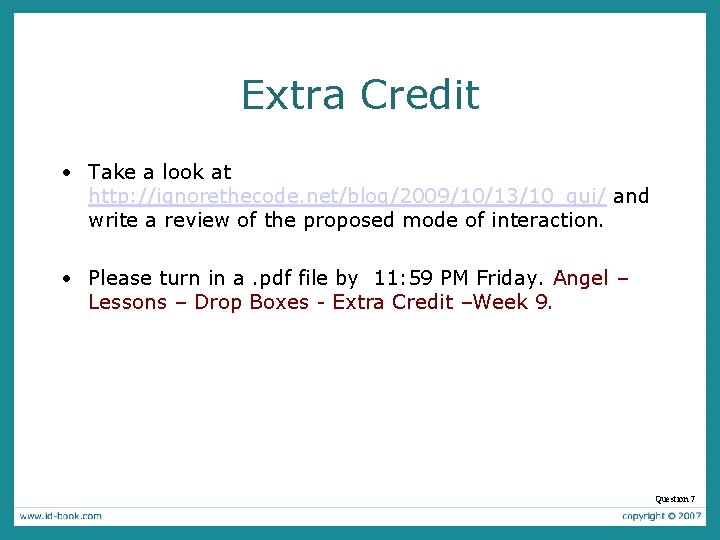 Extra Credit

• Take a look at http://ignorethecode.net/blog/2009/10/13/10_gui/ and write a review of the proposed mode of interaction.

• Please turn in a .pdf file by 11:59 PM Friday. Angel – Lessons – Drop Boxes - Extra Credit –Week 9.

Question 7

www.id-book.com

copyright © 2007